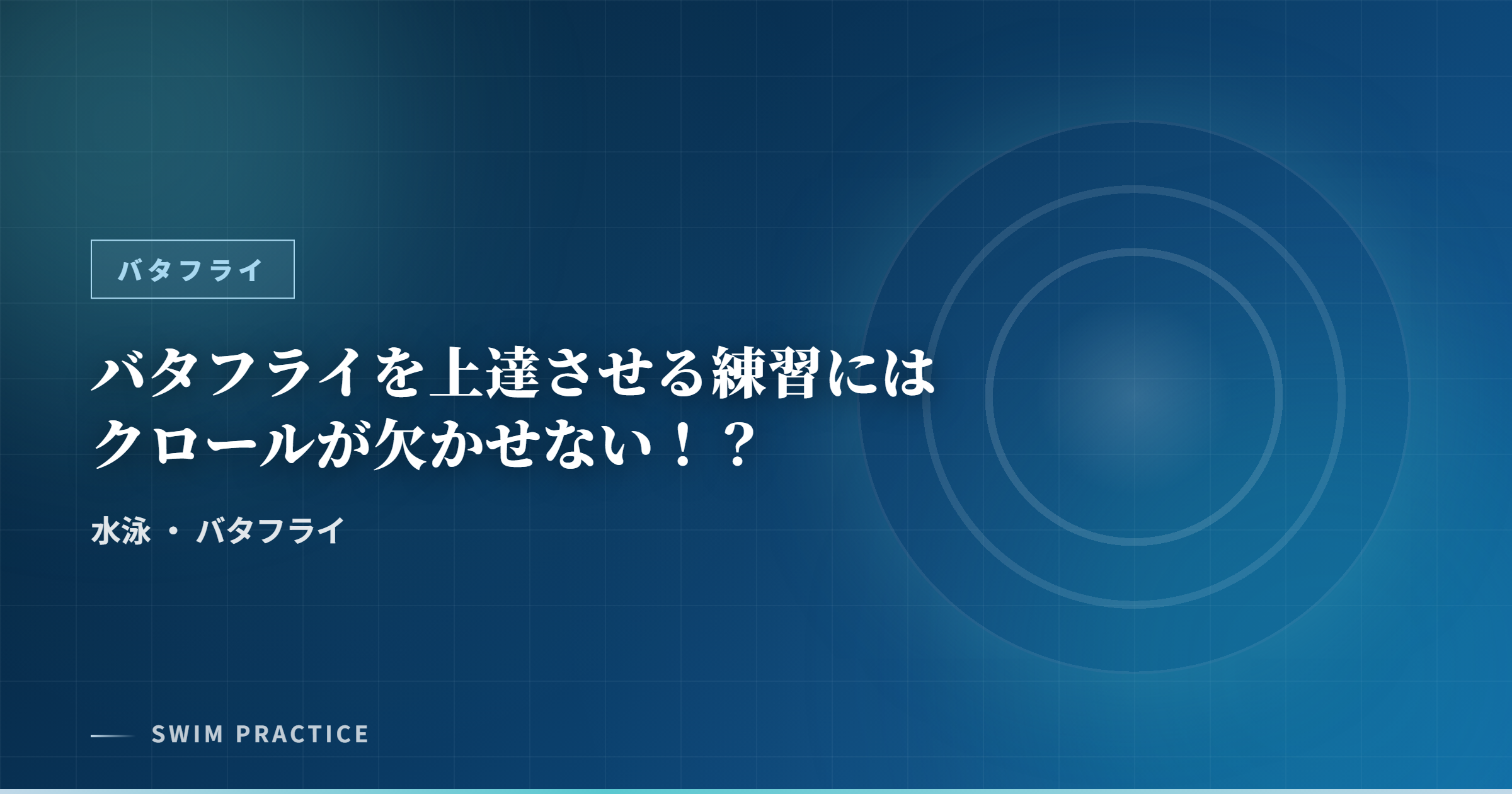 バタフライ

バタフライを上達させる練習にはクロールが欠かせない！？

水泳 ・ バタフライ

SWIM PRACTICE